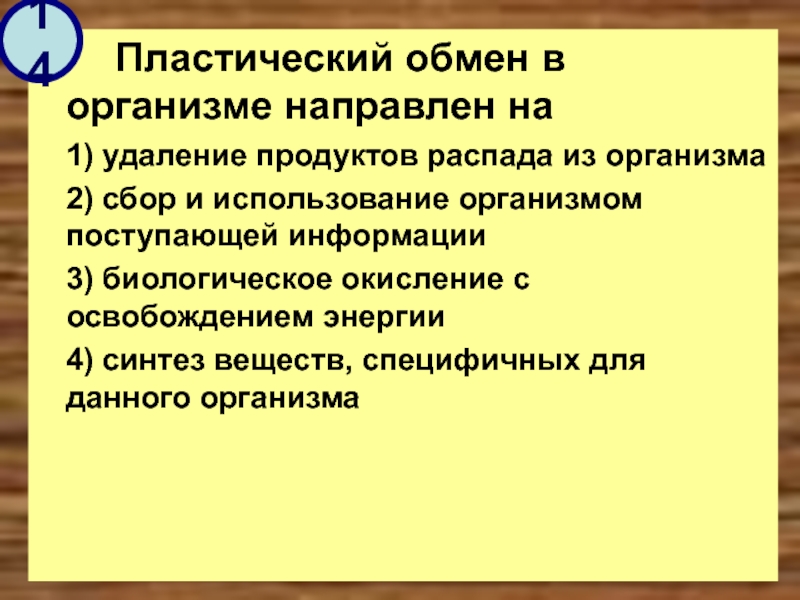 14

Пластический обмен в организме направлен на

1) удаление продуктов распада из организма

2) сбор и использование организмом поступающей информации

3) биологическое окисление с освобождением энергии

4) синтез веществ, специфичных для данного организма